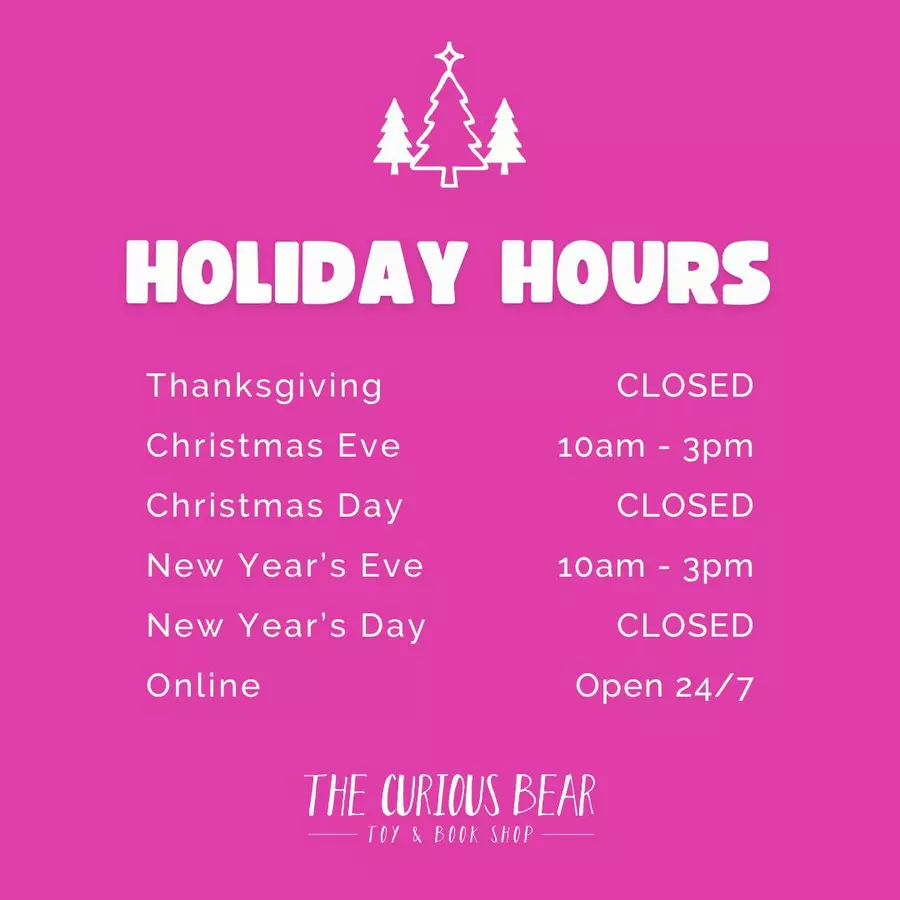 HOLIDAY HOURS

| | |
|---|---|
| Thanksgiving | CLOSED |
| Christmas Eve | 10am - 3pm |
| Christmas Day | CLOSED |
| New Year's Eve | 10am - 3pm |
| New Year's Day | CLOSED |
| Online | Open 24/7 |

THE CURIOUS BEAR
TOY & BOOK SHOP